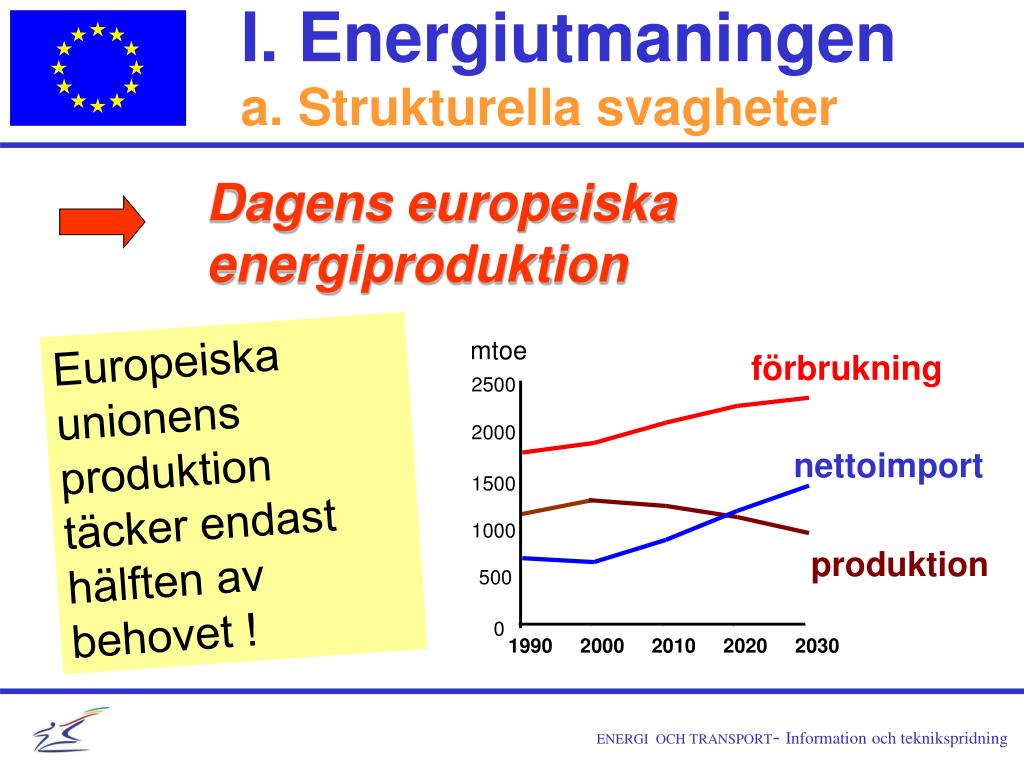 I. Energiutmaningen
a. Strukturella svagheter

Dagens europeiska energiproduktion

Europeiska unionens produktion täcker endast hälften av behovet !

mtoe
2500
2000
1500
1000
500
0
1990 2000 2010 2020 2030
förbrukning
nettoimport
produktion

ENERGI OCH TRANSPORT- Information och teknikspridning